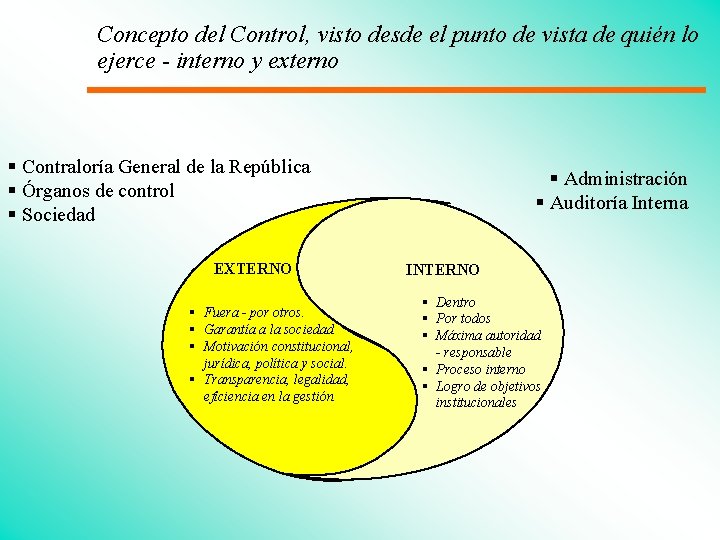 Concepto del Control, visto desde el punto de vista de quién lo ejerce - interno y externo

▪ Contraloría General de la República
▪ Órganos de control
▪ Sociedad

▪ Administración
▪ Auditoría Interna

EXTERNO

▪ Fuera - por otros.
▪ Garantía a la sociedad
▪ Motivación constitucional, jurídica, política y social.
▪ Transparencia, legalidad, eficiencia en la gestión

INTERNO

▪ Dentro
▪ Por todos
▪ Máxima autoridad - responsable
▪ Proceso interno
▪ Logro de objetivos institucionales